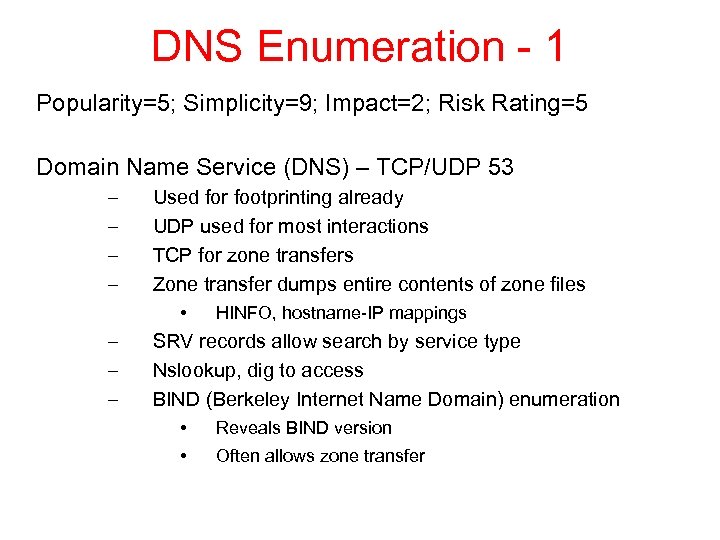 DNS Enumeration - 1

Popularity=5; Simplicity=9; Impact=2; Risk Rating=5

Domain Name Service (DNS) – TCP/UDP 53

– Used for footprinting already
– UDP used for most interactions
– TCP for zone transfers
– Zone transfer dumps entire contents of zone files
• HINFO, hostname-IP mappings
– SRV records allow search by service type
– Nslookup, dig to access
– BIND (Berkeley Internet Name Domain) enumeration
• Reveals BIND version
• Often allows zone transfer